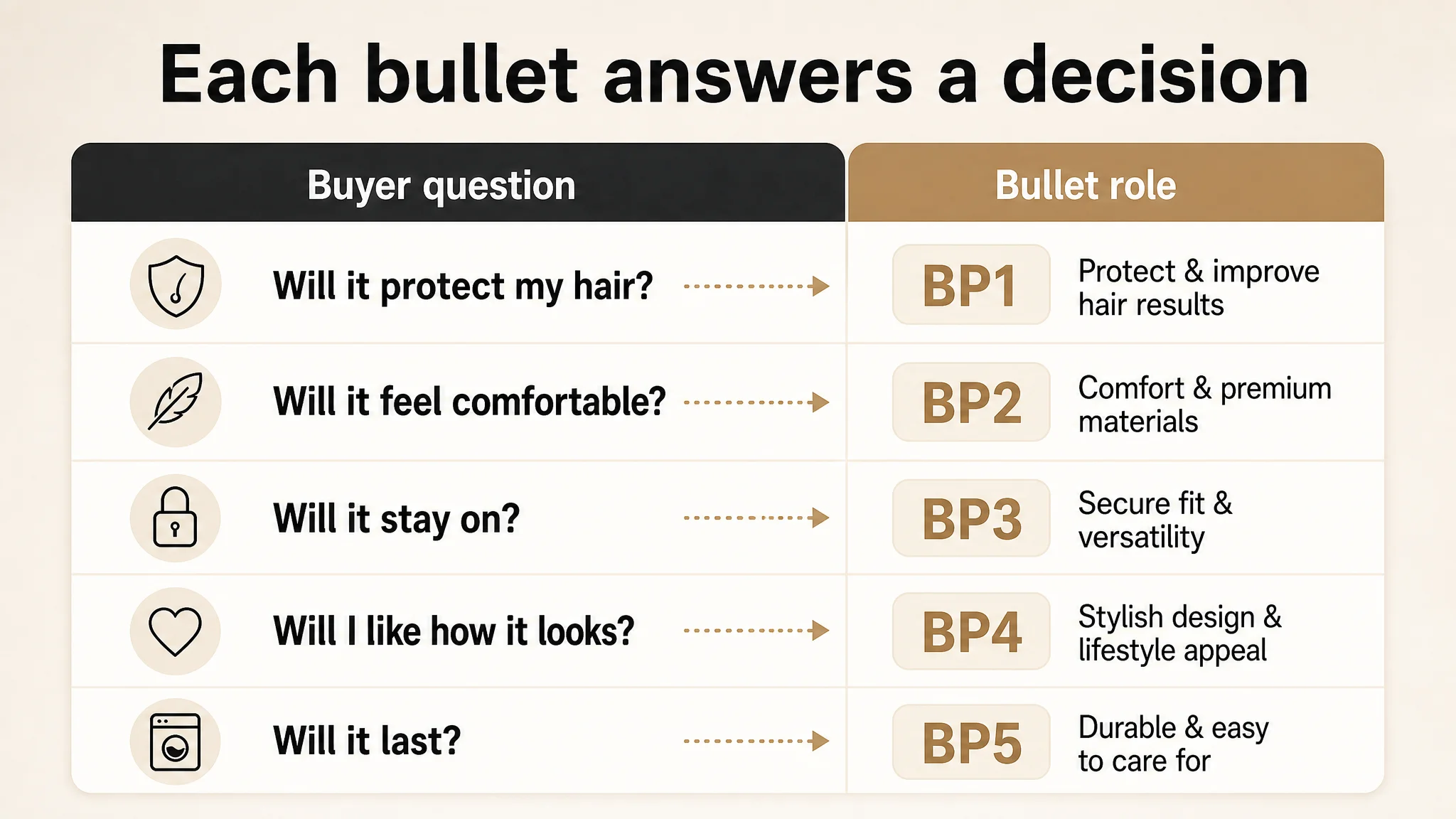 Each bullet answers a decision

| Buyer question | Bullet role |
|---|---|
| Will it protect my hair? | BP1 Protect & improve hair results |
| Will it feel comfortable? | BP2 Comfort & premium materials |
| Will it stay on? | BP3 Secure fit & versatility |
| Will I like how it looks? | BP4 Stylish design & lifestyle appeal |
| Will it last? | BP5 Durable & easy to care for |